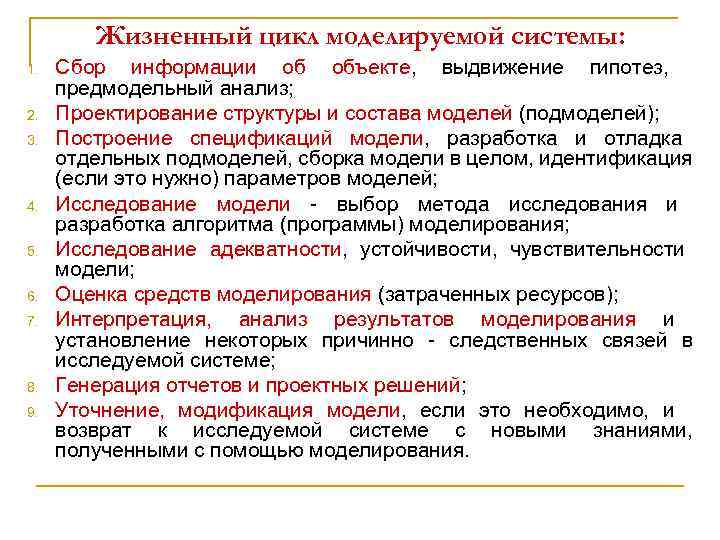 Жизненный цикл моделируемой системы:

1. Сбор информации об объекте, выдвижение гипотез, предмодельный анализ;
2. Проектирование структуры и состава моделей (подмоделей);
3. Построение спецификаций модели, разработка и отладка отдельных подмоделей, сборка модели в целом, идентификация (если это нужно) параметров моделей;
4. Исследование модели - выбор метода исследования и разработка алгоритма (программы) моделирования;
5. Исследование адекватности, устойчивости, чувствительности модели;
6. Оценка средств моделирования (затраченных ресурсов);
7. Интерпретация, анализ результатов моделирования и установление некоторых причинно - следственных связей в исследуемой системе;
8. Генерация отчетов и проектных решений;
9. Уточнение, модификация модели, если это необходимо, и возврат к исследуемой системе с новыми знаниями, полученными с помощью моделирования.